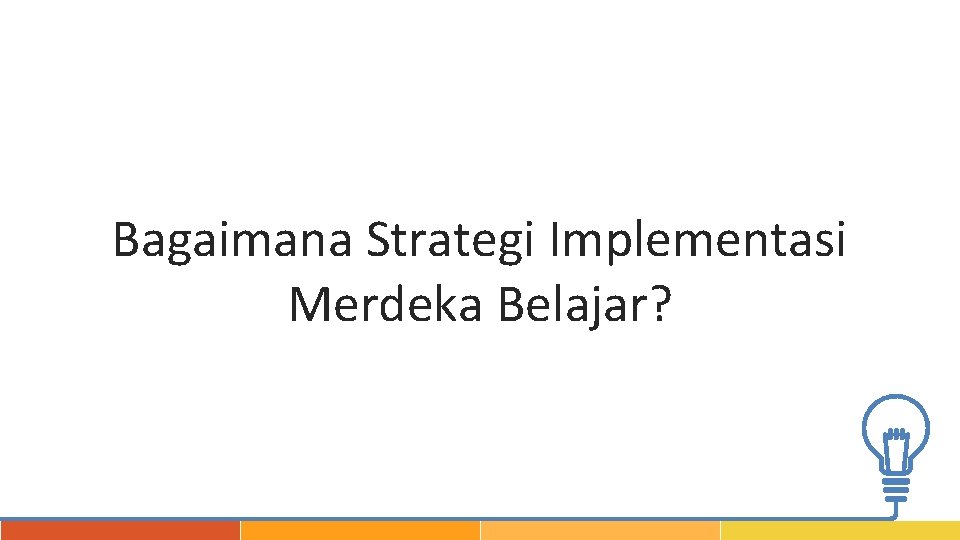 Bagaimana Strategi Implementasi Merdeka Belajar?